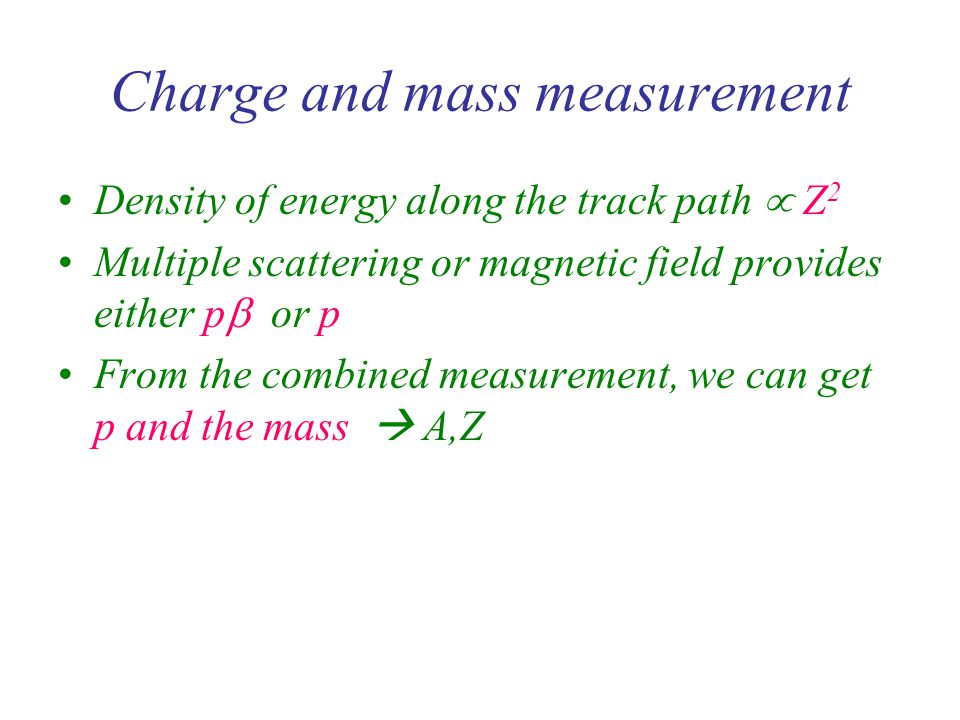 Charge and mass measurement

• Density of energy along the track path $\propto Z^2$

• Multiple scattering or magnetic field provides either $p\beta$ or $p$

• From the combined measurement, we can get $p$ and the mass $\rightarrow$ A,Z